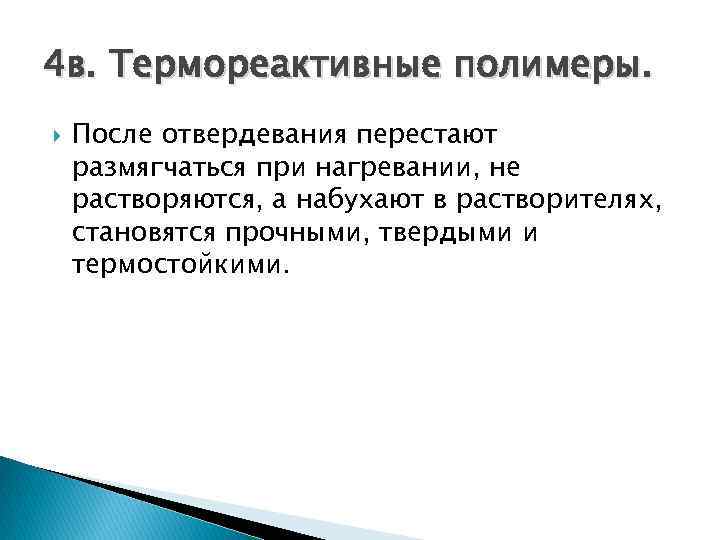 4в. Термореактивные полимеры.

После отвердевания перестают размягчаться при нагревании, не растворяются, а набухают в растворителях, становятся прочными, твердыми и термостойкими.